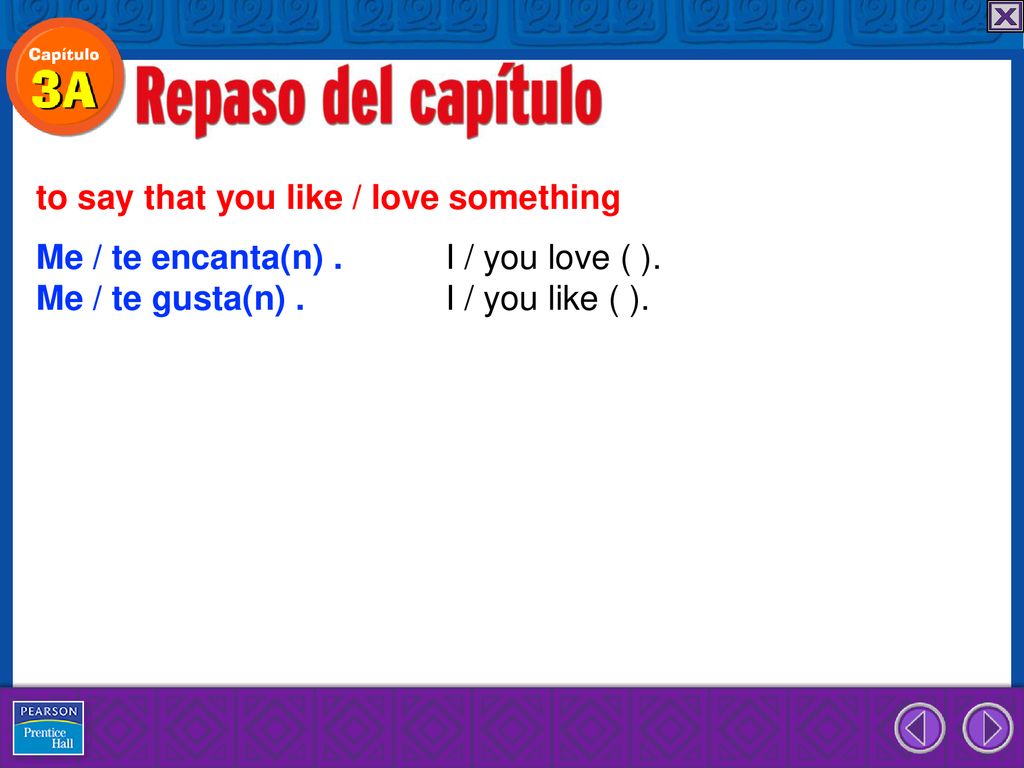 Capítulo
3A

Repaso del capítulo

to say that you like / love something

Me / te encanta(n) . I / you love ( ).
Me / te gusta(n) . I / you like ( ).

PEARSON
Prentice Hall